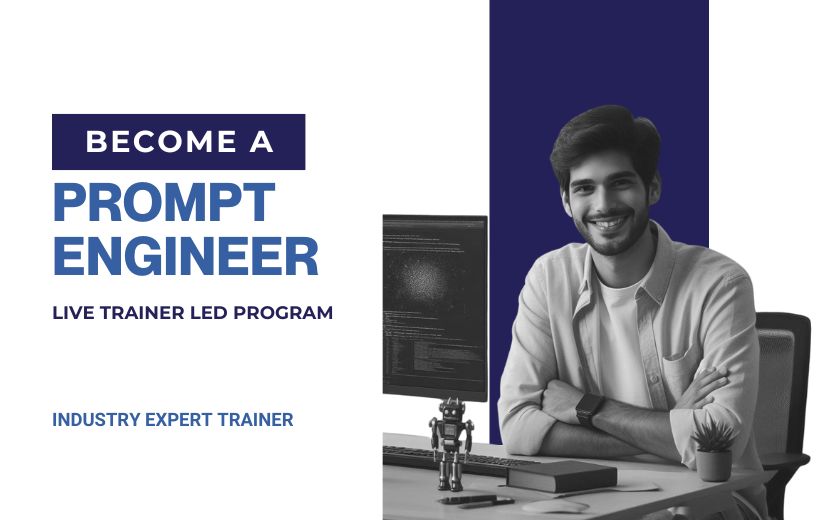 BECOME A
PROMPT ENGINEER
LIVE TRAINER LED PROGRAM

INDUSTRY EXPERT TRAINER